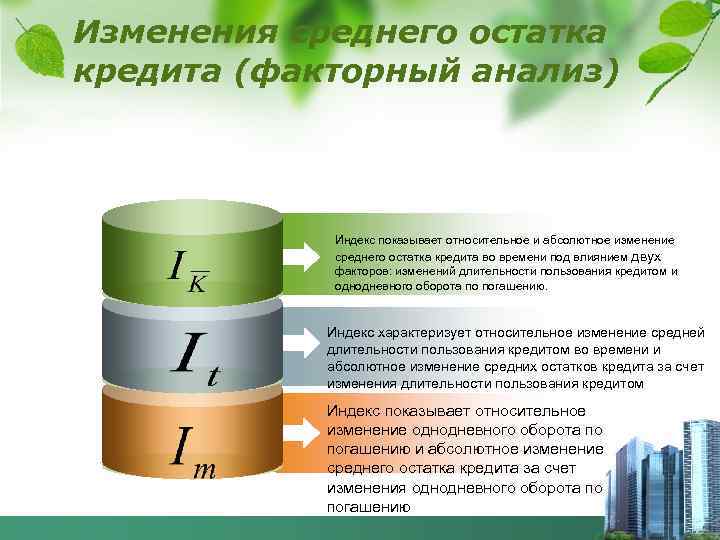 Изменения среднего остатка кредита (факторный анализ)

$I_{\overline{K}}$

Индекс показывает относительное и абсолютное изменение среднего остатка кредита во времени под влиянием двух факторов: изменений длительности пользования кредитом и однодневного оборота по погашению.

$I_t$

Индекс характеризует относительное изменение средней длительности пользования кредитом во времени и абсолютное изменение средних остатков кредита за счет изменения длительности пользования кредитом

$I_m$

Индекс показывает относительное изменение однодневного оборота по погашению и абсолютное изменение среднего остатка кредита за счет изменения однодневного оборота по погашению